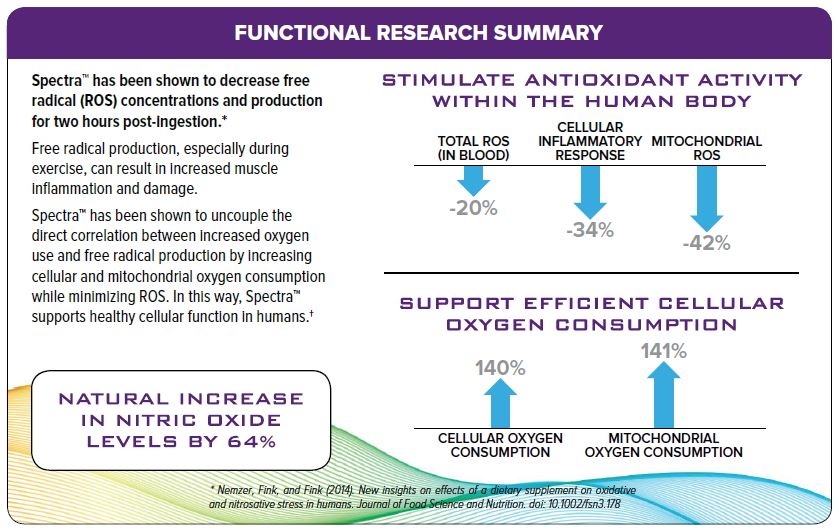 FUNCTIONAL RESEARCH SUMMARY

Spectra™ has been shown to decrease free radical (ROS) concentrations and production for two hours post-ingestion.*

Free radical production, especially during exercise, can result in increased muscle inflammation and damage.

Spectra™ has been shown to uncouple the direct correlation between increased oxygen use and free radical production by increasing cellular and mitochondrial oxygen consumption while minimizing ROS. In this way, Spectra™ supports healthy cellular function in humans.†

NATURAL INCREASE IN NITRIC OXIDE LEVELS BY 64%

STIMULATE ANTIOXIDANT ACTIVITY WITHIN THE HUMAN BODY

TOTAL ROS (IN BLOOD)
-20%

CELLULAR INFLAMMATORY RESPONSE
-34%

MITOCHONDRIAL ROS
-42%

SUPPORT EFFICIENT CELLULAR OXYGEN CONSUMPTION

140%
CELLULAR OXYGEN CONSUMPTION

141%
MITOCHONDRIAL OXYGEN CONSUMPTION

* Nemzer, Fink, and Fink (2014). New insights on effects of a dietary supplement on oxidative and nitrosative stress in humans. Journal of Food Science and Nutrition. doi: 10.1002/fsn3.178